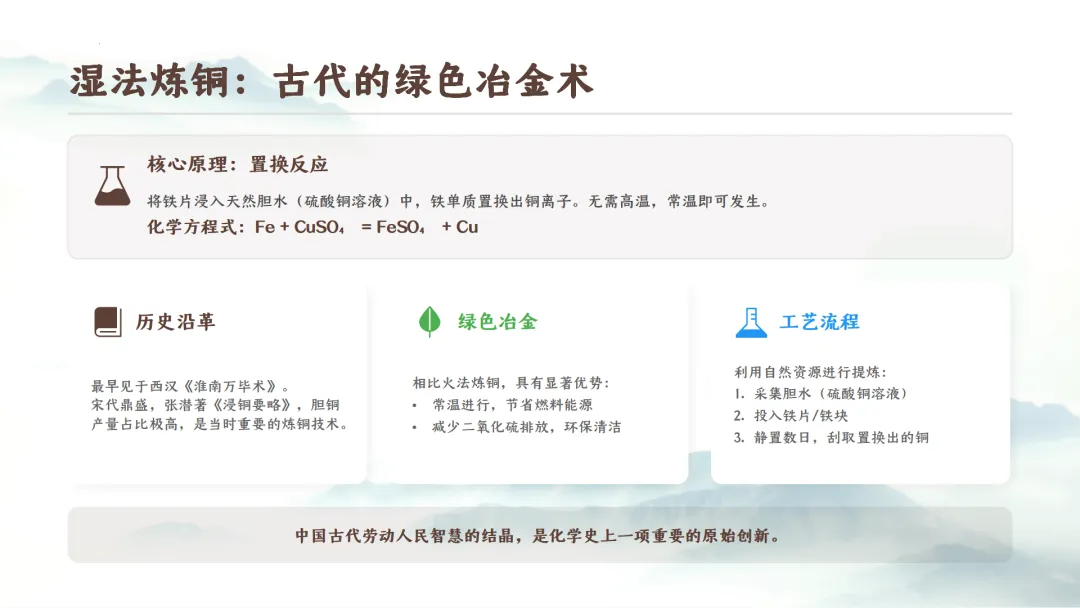 湿法炼铜：古代的绿色冶金术

核心原理：置换反应

将铁片浸入天然胆水（硫酸铜溶液）中，铁单质置换出铜离子。无需高温，常温即可发生。

化学方程式：$Fe + CuSO_4 = FeSO_4 + Cu$

历史沿革

最早见于西汉《淮南万毕术》。
宋代鼎盛，张潜著《浸铜要略》，胆铜产量占比极高，是当时重要的炼铜技术。

绿色冶金

相比火法炼铜，具有显著优势：
• 常温进行，节省燃料能源
• 减少二氧化硫排放，环保清洁

工艺流程

利用自然资源进行提炼：
1. 采集胆水（硫酸铜溶液）
2. 投入铁片/铁块
3. 静置数日，刮取置换出的铜

中国古代劳动人民智慧的结晶，是化学史上一项重要的原始创新。